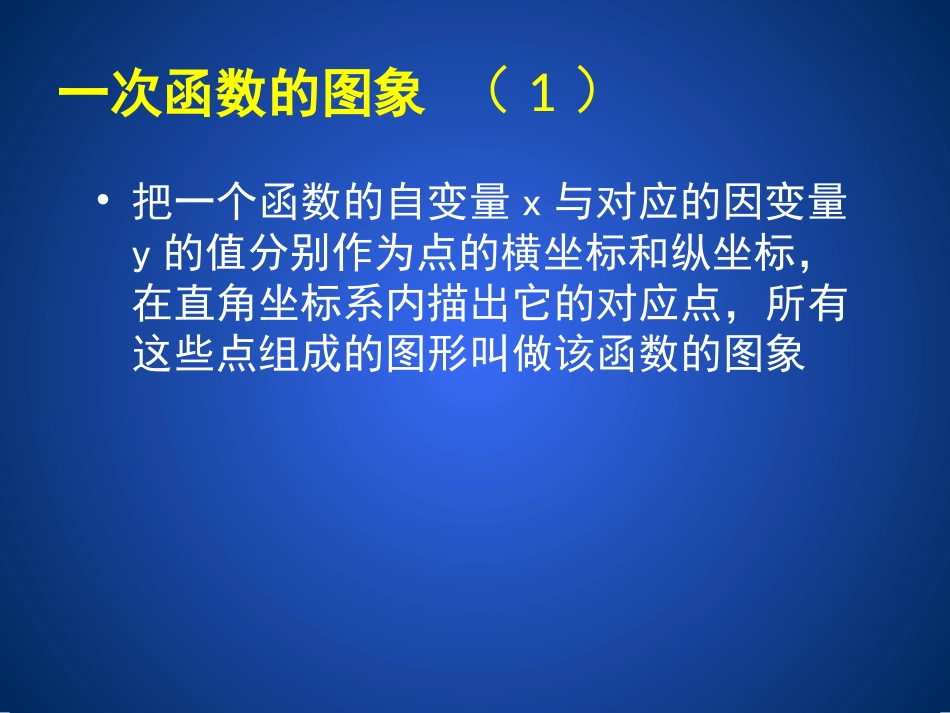 一次函数的图象 （ 1 ）

• 把一个函数的自变量 x 与对应的因变量 y 的值分别作为点的横坐标和纵坐标，在直角坐标系内描出它的对应点，所有这些点组成的图形叫做该函数的图象